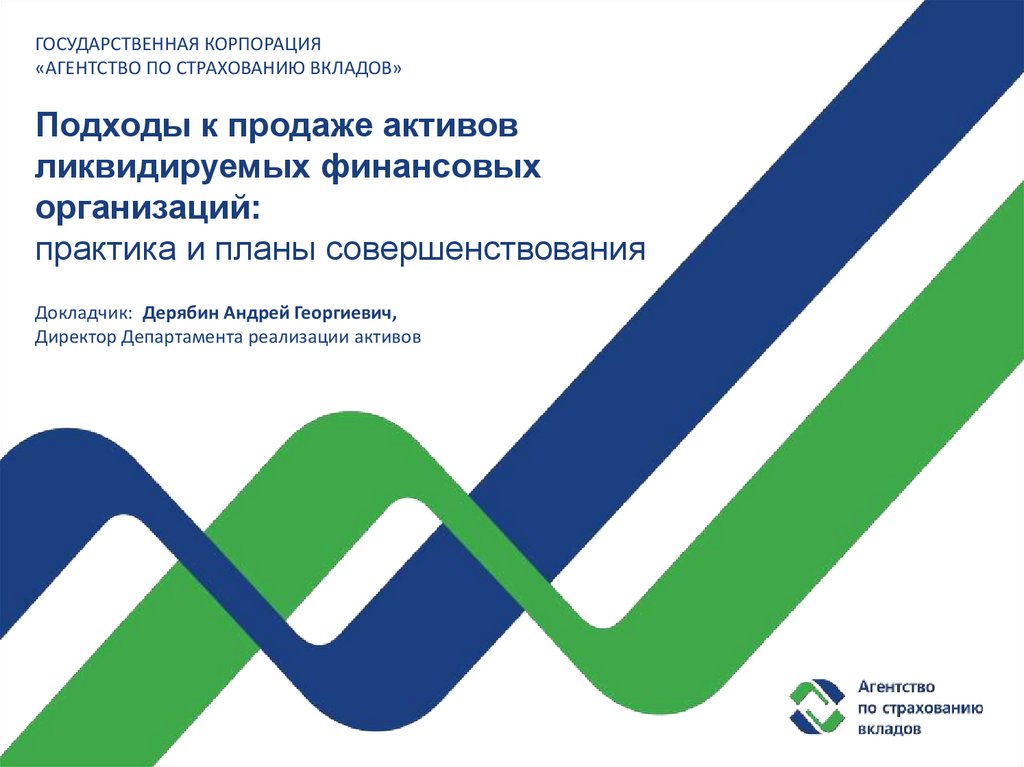 ГОСУДАРСТВЕННАЯ КОРПОРАЦИЯ
«АГЕНТСТВО ПО СТРАХОВАНИЮ ВКЛАДОВ»

Подходы к продаже активов ликвидируемых финансовых организаций:
практика и планы совершенствования

Докладчик: Дерябин Андрей Георгиевич,
Директор Департамента реализации активов

Агентство по страхованию вкладов